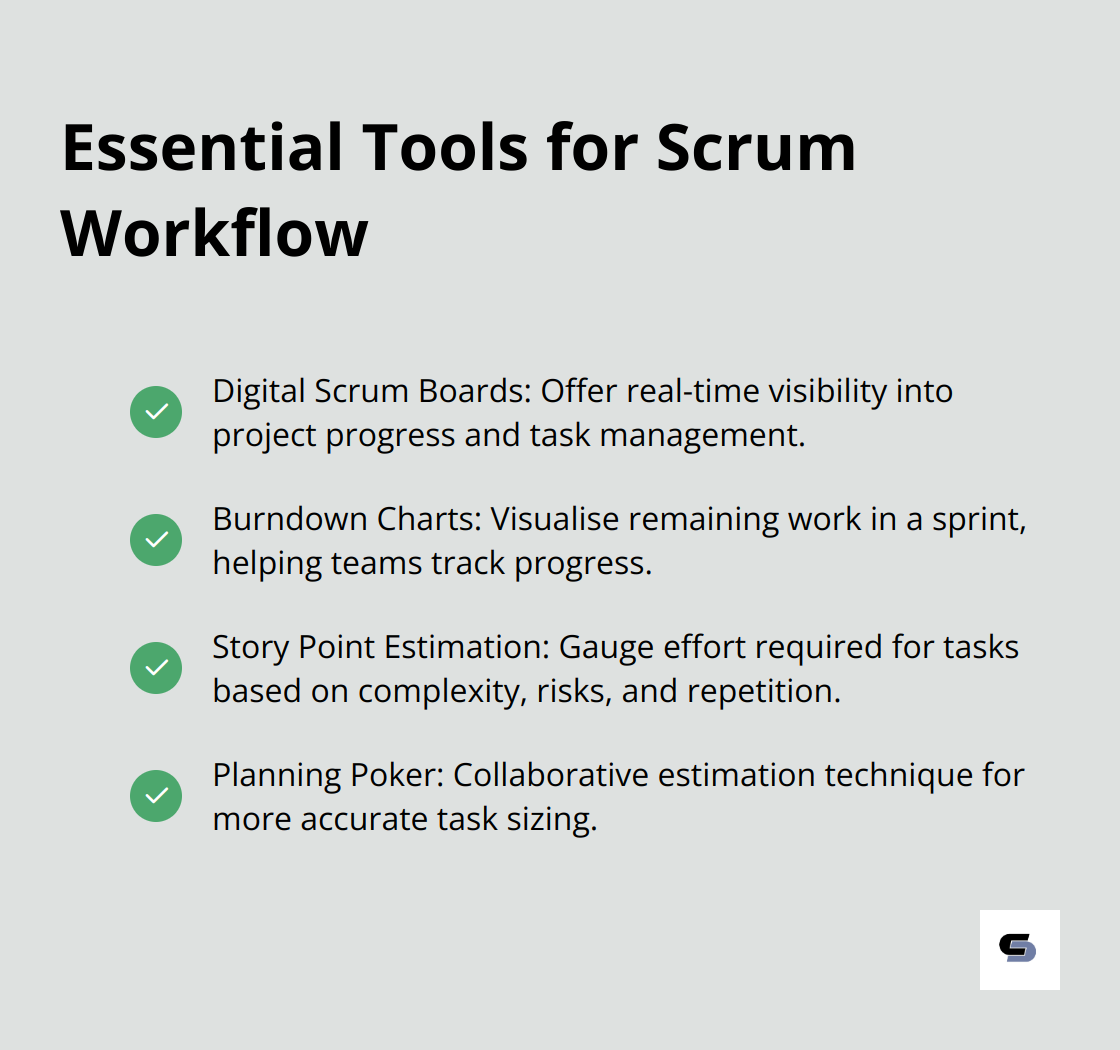 Essential Tools for Scrum Workflow

Digital Scrum Boards: Offer real-time visibility into project progress and task management.

Burndown Charts: Visualise remaining work in a sprint, helping teams track progress.

Story Point Estimation: Gauge effort required for tasks based on complexity, risks, and repetition.

Planning Poker: Collaborative estimation technique for more accurate task sizing.